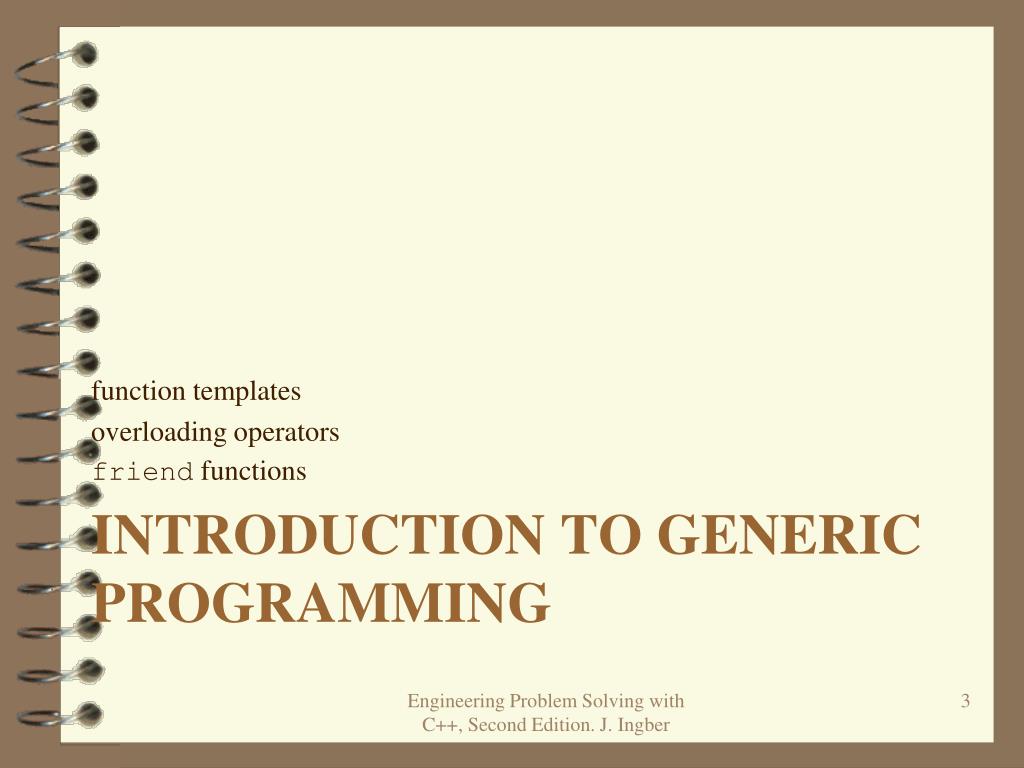 function templates
overloading operators
friend functions

INTRODUCTION TO GENERIC PROGRAMMING

Engineering Problem Solving with C++, Second Edition. J. Ingber

3